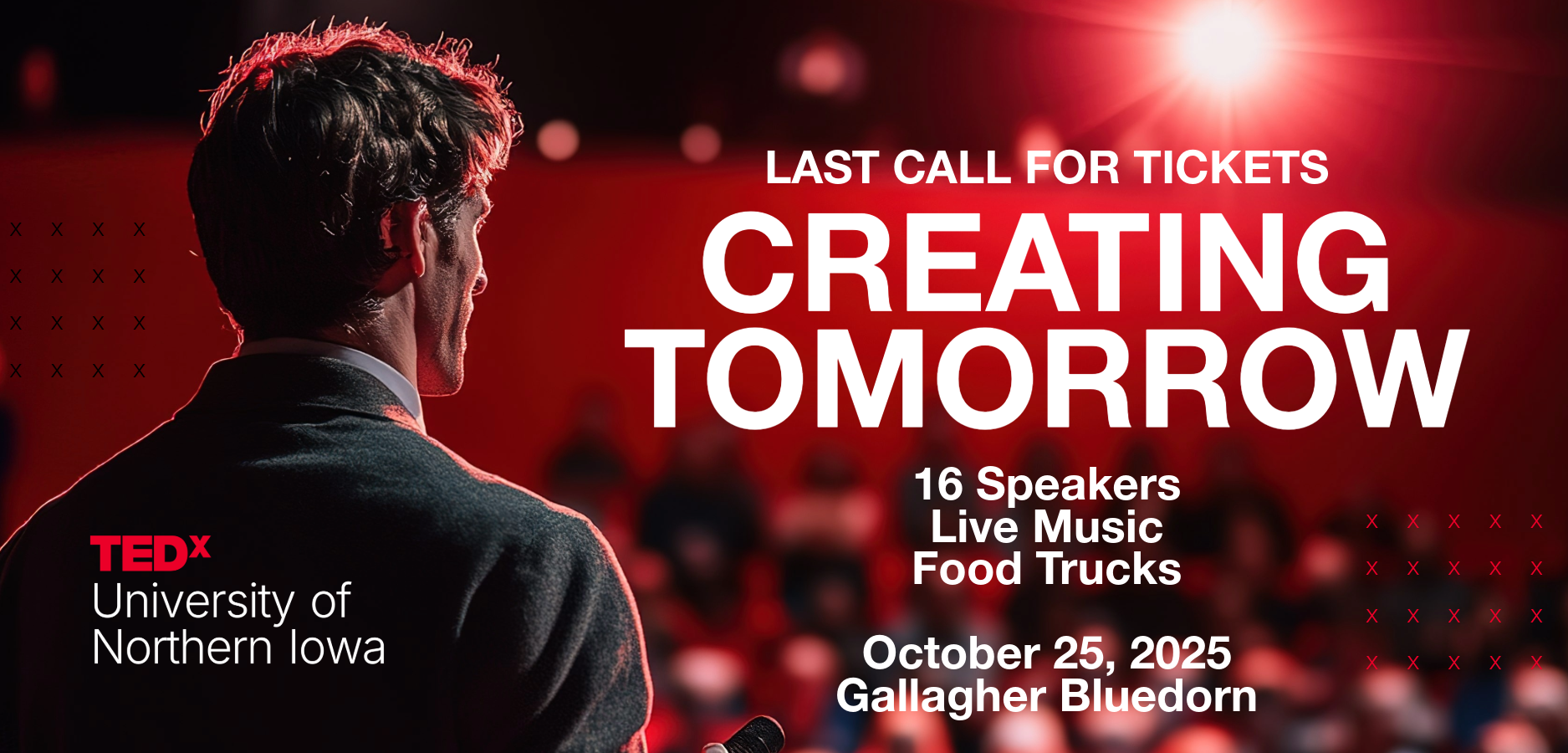 LAST CALL FOR TICKETS
CREATING TOMORROW

16 Speakers
Live Music
Food Trucks

October 25, 2025
Gallagher Bluedorn

TEDx
University of Northern Iowa